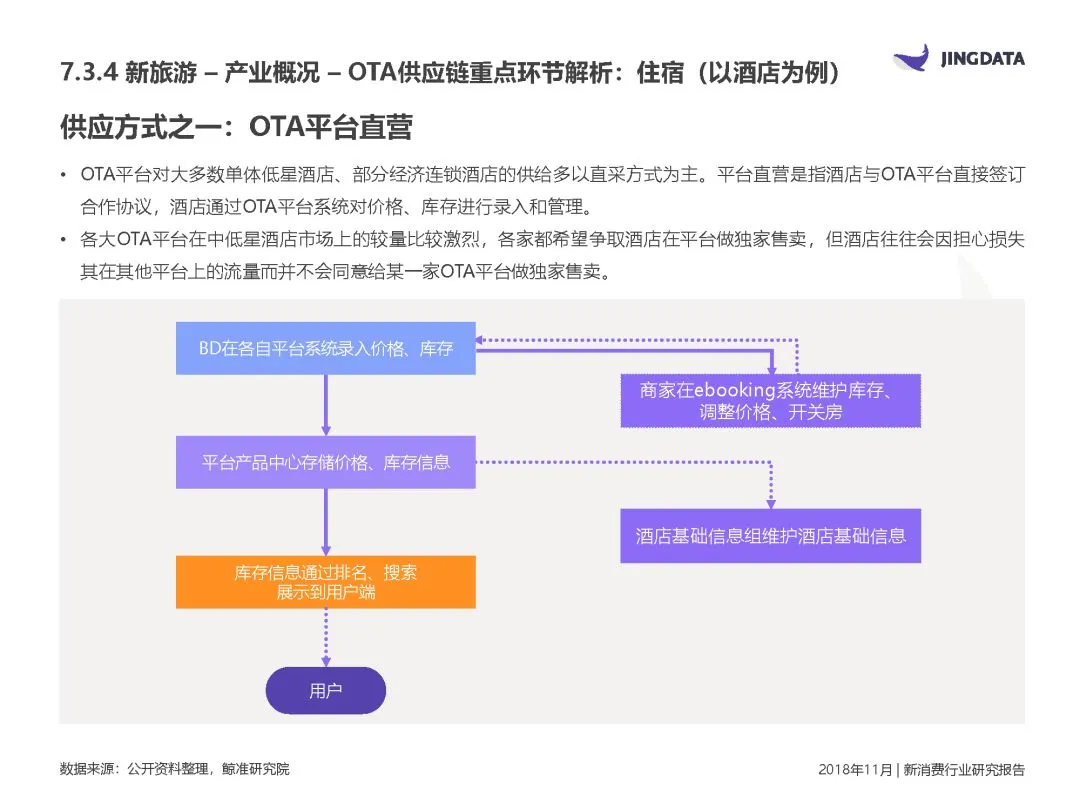 7.3.4 新旅游 – 产业概况 – OTA供应链重点环节解析：住宿（以酒店为例）

JINGDATA

供应方式之一：OTA平台直营

• OTA平台对大多数单体低星酒店、部分经济连锁酒店的供给多以直采方式为主。平台直营是指酒店与OTA平台直接签订合作协议，酒店通过OTA平台系统对价格、库存进行录入和管理。
• 各大OTA平台在中低星酒店市场上的较量比较激烈，各家都希望争取酒店在平台做独家售卖，但酒店往往会因担心损失其在其他平台上的流量而并不会同意给某一家OTA平台做独家售卖。

BD在各自平台系统录入价格、库存

商家在ebooking系统维护库存、调整价格、开关房

平台产品中心存储价格、库存信息

酒店基础信息组维护酒店基础信息

库存信息通过排名、搜索展示到用户端

用户

数据来源：公开资料整理，鲸准研究院

2018年11月 | 新消费行业研究报告